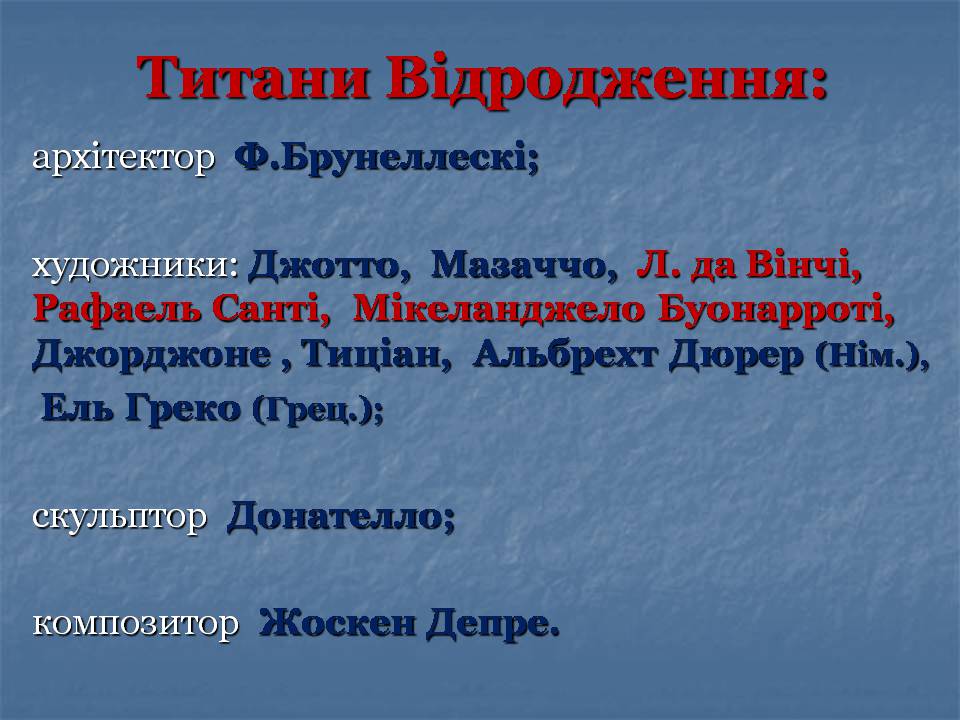 Титани Відродження:

архітектор Ф.Брунеллескі;

художники: Джотто, Мазаччо, Л. да Вінчі, Рафаель Санті, Мікеланджело Буонарроті, Джорджоне , Тиціан, Альбрехт Дюрер (Нім.), Ель Греко (Грец.);

скульптор Донателло;

композитор Жоскен Депре.